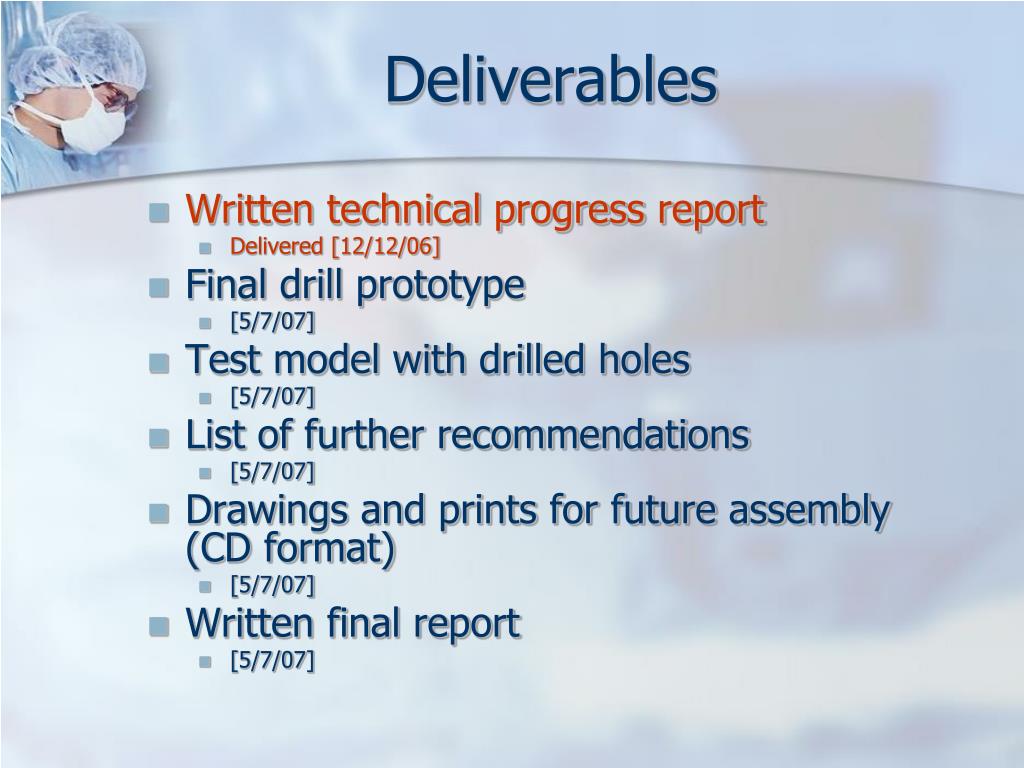 Deliverables

- Written technical progress report
  - Delivered [12/12/06]
- Final drill prototype
  - [5/7/07]
- Test model with drilled holes
  - [5/7/07]
- List of further recommendations
  - [5/7/07]
- Drawings and prints for future assembly (CD format)
  - [5/7/07]
- Written final report
  - [5/7/07]